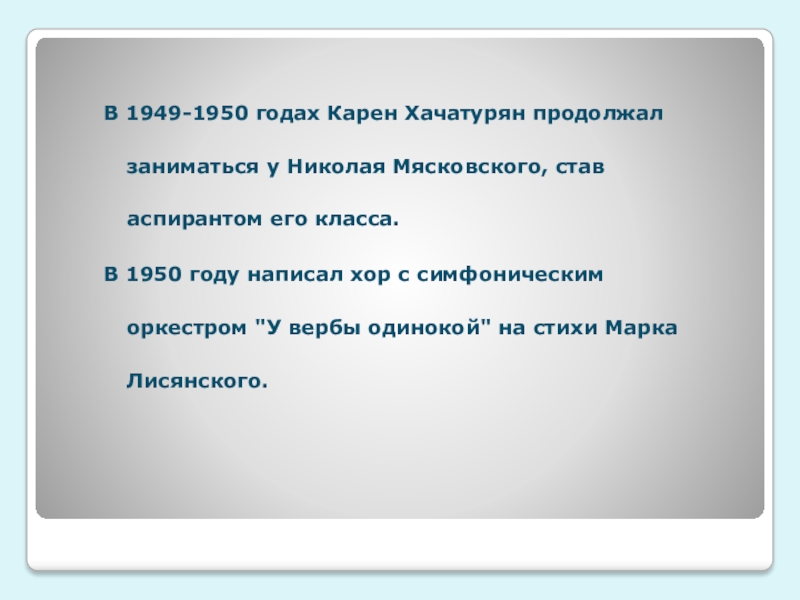 В 1949-1950 годах Карен Хачатурян продолжал заниматься у Николая Мясковского, став аспирантом его класса.

В 1950 году написал хор с симфоническим оркестром "У вербы одинокой" на стихи Марка Лисянского.